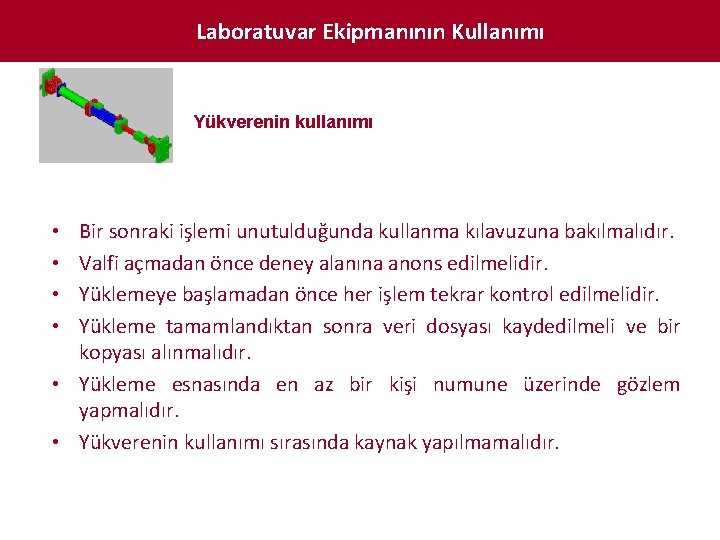 Laboratuvar Ekipmanının Kullanımı

Yükverenin kullanımı

• Bir sonraki işlemi unutulduğunda kullanma kılavuzuna bakılmalıdır.
• Valfi açmadan önce deney alanına anons edilmelidir.
• Yüklemeye başlamadan önce her işlem tekrar kontrol edilmelidir.
• Yükleme tamamlandıktan sonra veri dosyası kaydedilmeli ve bir kopyası alınmalıdır.
• Yükleme esnasında en az bir kişi numune üzerinde gözlem yapmalıdır.
• Yükverenin kullanımı sırasında kaynak yapılmamalıdır.